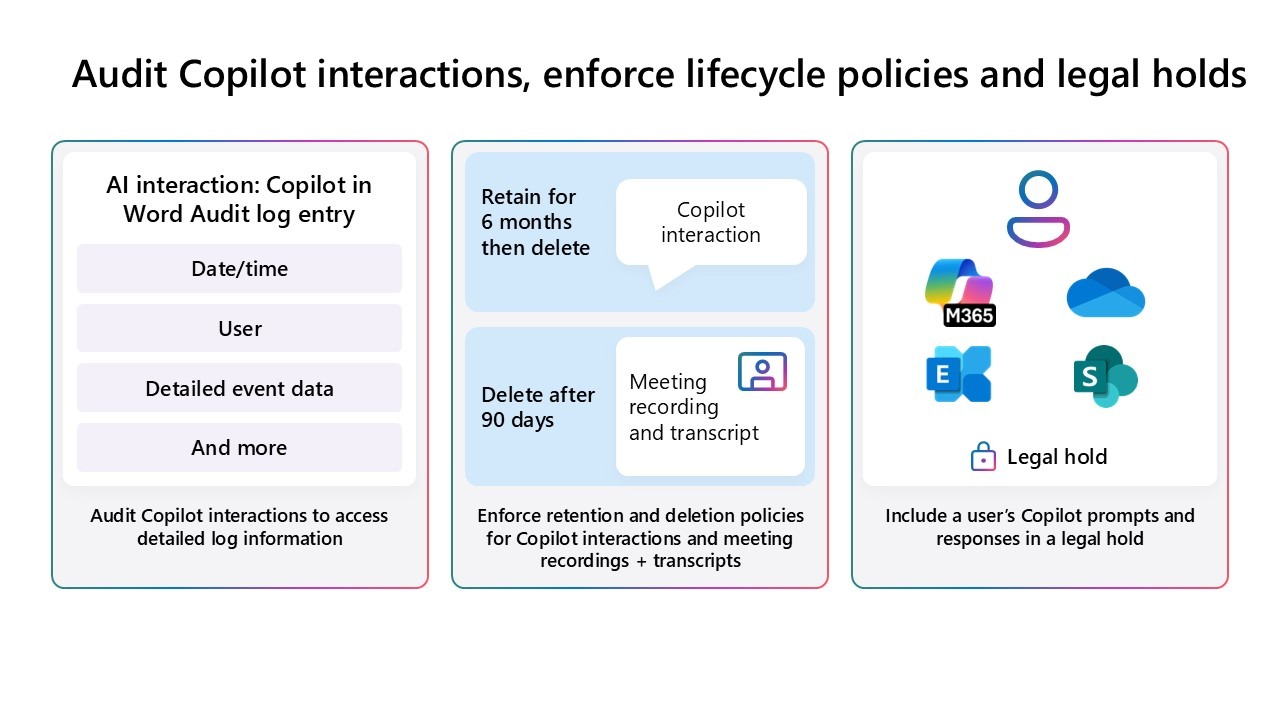 Audit Copilot interactions, enforce lifecycle policies and legal holds

AI interaction: Copilot in Word Audit log entry

Date/time

User

Detailed event data

And more

Audit Copilot interactions to access detailed log information

Retain for 6 months then delete

Copilot interaction

Delete after 90 days

Meeting recording and transcript

Enforce retention and deletion policies for Copilot interactions and meeting recordings + transcripts

M365

E

S

Legal hold

Include a user's Copilot prompts and responses in a legal hold